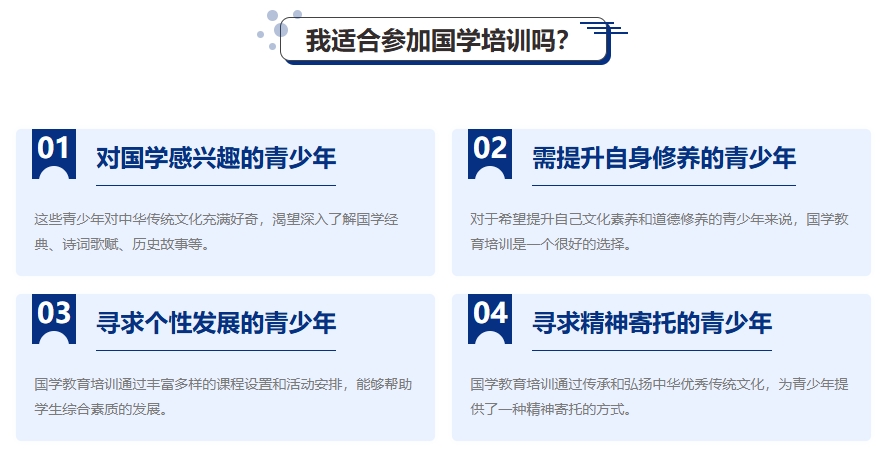 我适合参加国学培训吗？

01
对国学感兴趣的青少年

这些青少年对中华传统文化充满好奇，渴望深入了解国学经典、诗词歌赋、历史故事等。

02
需提升自身修养的青少年

对于希望提升自己文化素养和道德修养的青少年来说，国学教育培训是一个很好的选择。

03
寻求个性发展的青少年

国学教育培训通过丰富多样的课程设置和活动安排，能够帮助学生综合素质的发展。

04
寻求精神寄托的青少年

国学教育培训通过传承和弘扬中华优秀传统文化，为青少年提供了一种精神寄托的方式。